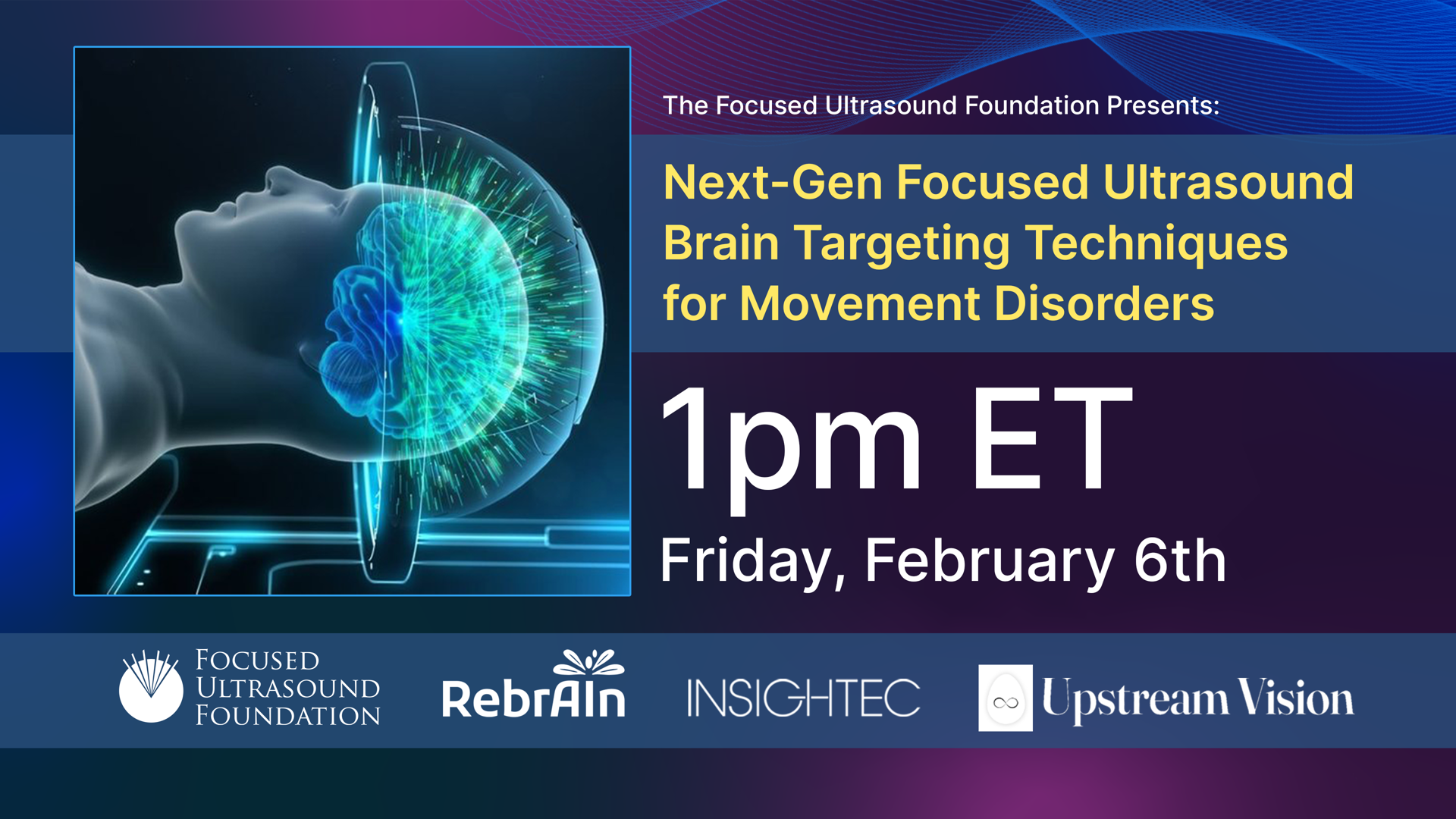 The Focused Ultrasound Foundation Presents:

Next-Gen Focused Ultrasound Brain Targeting Techniques for Movement Disorders

1pm ET

Friday, February 6th

FOCUSED ULTRASOUND FOUNDATION

RebrAIn

INSIGHTEC

Upstream Vision